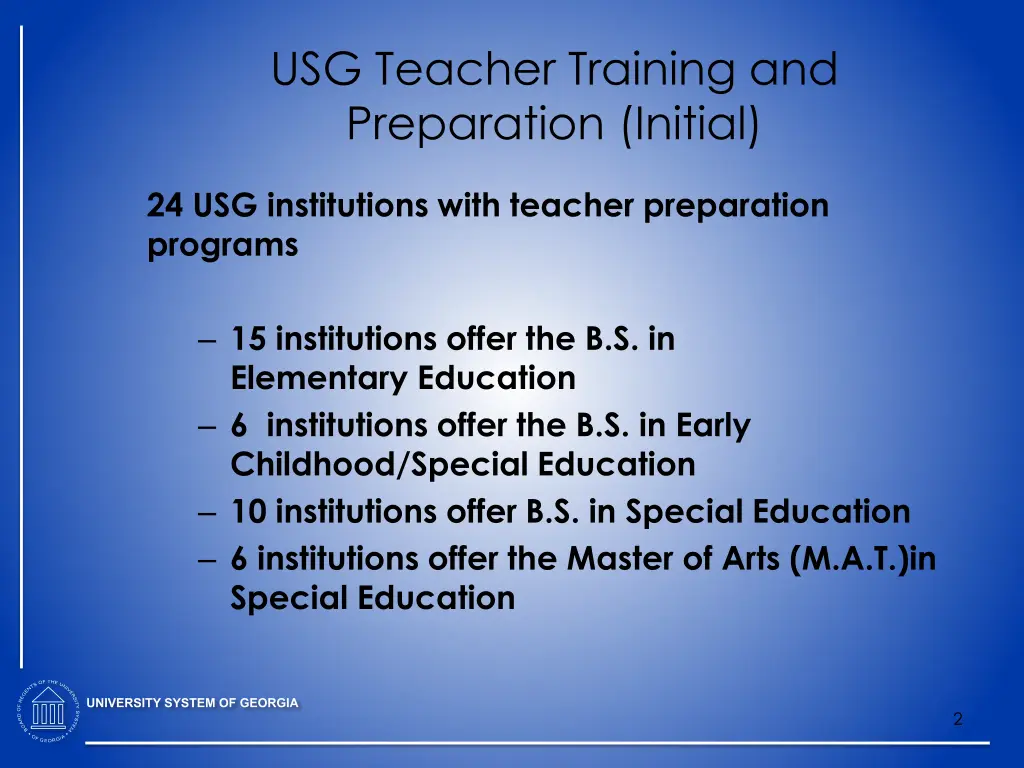 USG Teacher Training and Preparation (Initial)

24 USG institutions with teacher preparation programs

– 15 institutions offer the B.S. in Elementary Education
– 6 institutions offer the B.S. in Early Childhood/Special Education
– 10 institutions offer B.S. in Special Education
– 6 institutions offer the Master of Arts (M.A.T.)in Special Education

BOARD OF REGENTS OF THE UNIVERSITY SYSTEM OF GEORGIA

UNIVERSITY SYSTEM OF GEORGIA

2